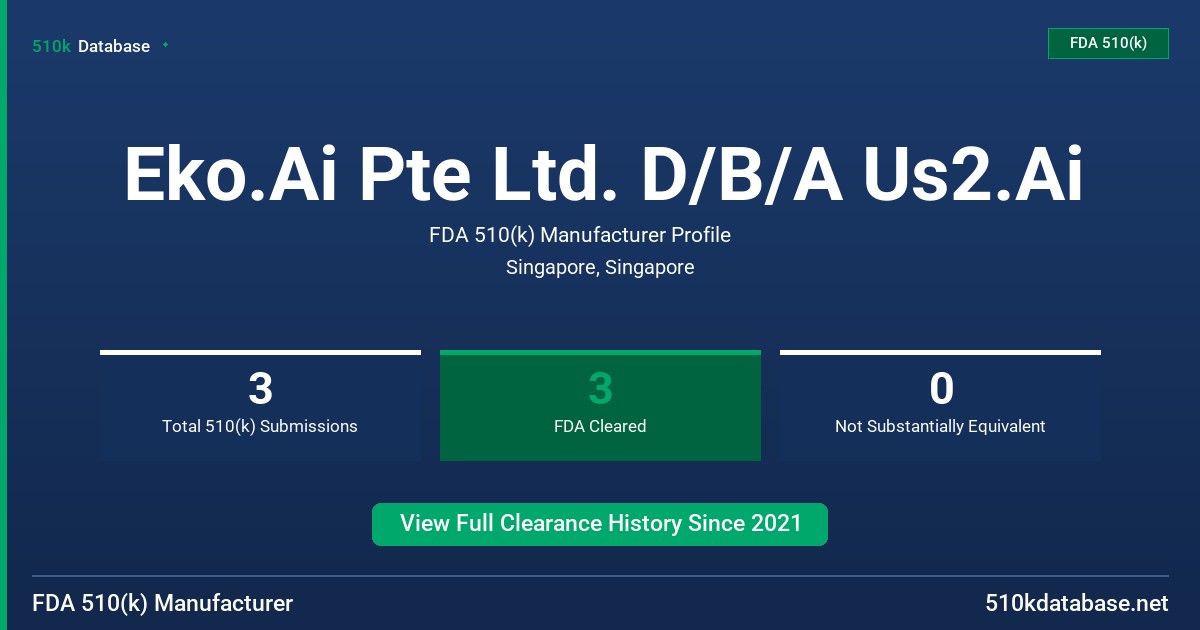 510k Database

FDA 510(k)

Eko.Ai Pte Ltd. D/B/A Us2.Ai

FDA 510(k) Manufacturer Profile

Singapore, Singapore

3
Total 510(k) Submissions

3
FDA Cleared

0
Not Substantially Equivalent

View Full Clearance History Since 2021

FDA 510(k) Manufacturer

510kdatabase.net